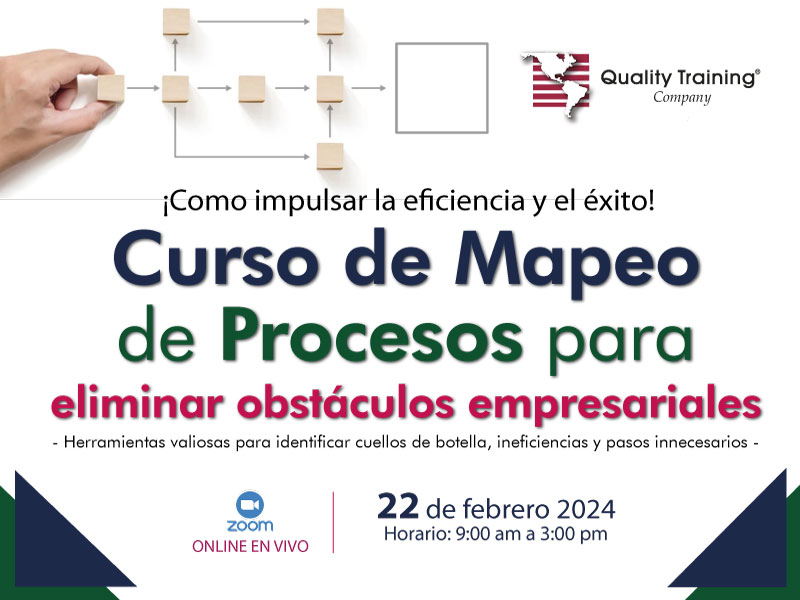 Quality Training®
Company

¡Como impulsar la eficiencia y el éxito!

Curso de Mapeo de Procesos para eliminar obstáculos empresariales

- Herramientas valiosas para identificar cuellos de botella, ineficiencias y pasos innecesarios -

zoom
ONLINE EN VIVO

22 de febrero 2024
Horario: 9:00 am a 3:00 pm